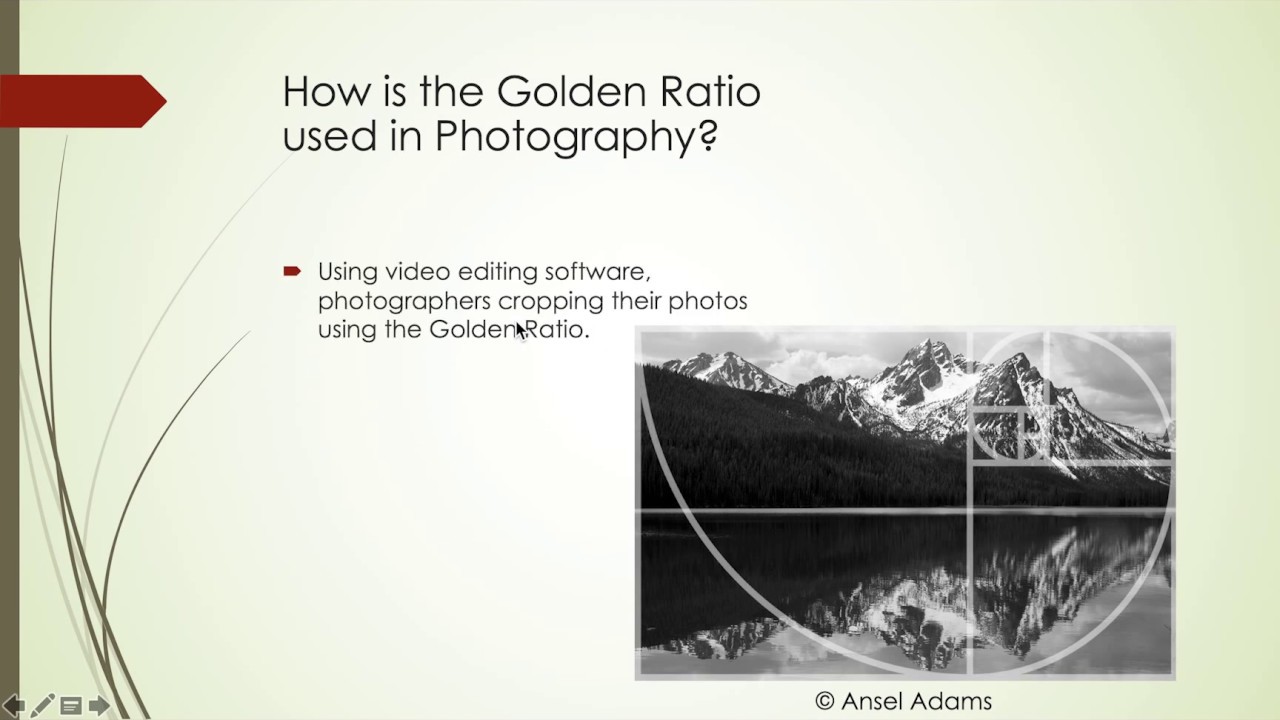 How is the Golden Ratio used in Photography?

Using video editing software, photographers cropping their photos using the Golden Ratio.

© Ansel Adams